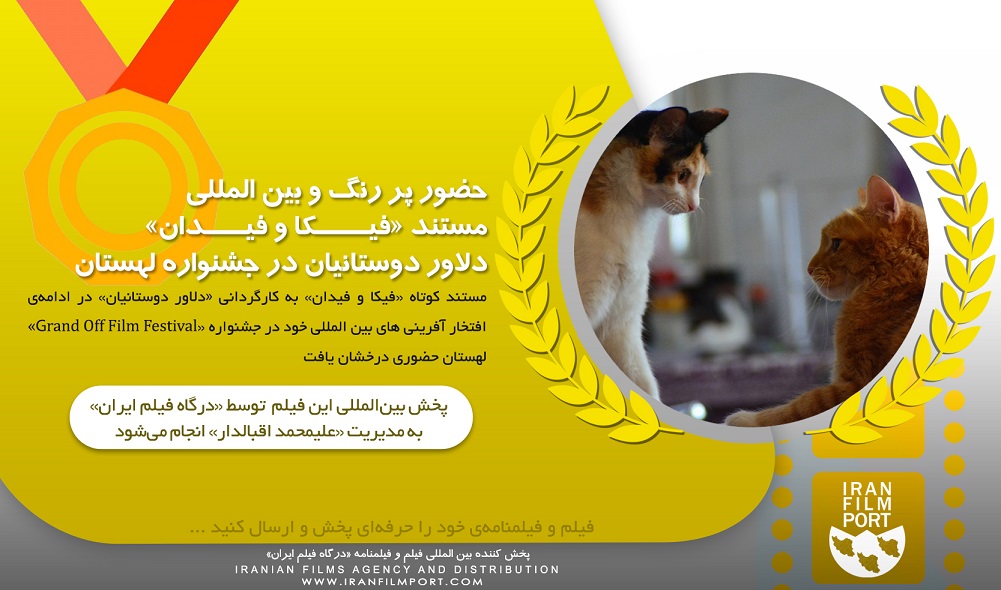 حضور پر رنگ و بین المللی
مستند «فیکا و فیدان»
دلاور دوستانیان در جشنواره لهستان

مستند کوتاه «فیکا و فیدان» به کارگردانی «دلاور دوستانیان» در ادامه‌ی افتخار آفرینی های بین المللی خود در جشنواره «Grand Off Film Festival» لهستان حضوری درخشان یافت

پخش بین‌المللی این فیلم توسط «درگاه فیلم ایران» به مدیریت «علیمحمد اقبالدار» انجام می‌شود

IRAN FILM PORT

فیلم و فیلمنامه‌ی خود را حرفه‌ای پخش و ارسال کنید ...

پخش کننده بین المللی فیلم و فیلمنامه «درگاه فیلم ایران»
IRANIAN FILMS AGENCY AND DISTRIBUTION
WWW.IRANFILMPORT.COM